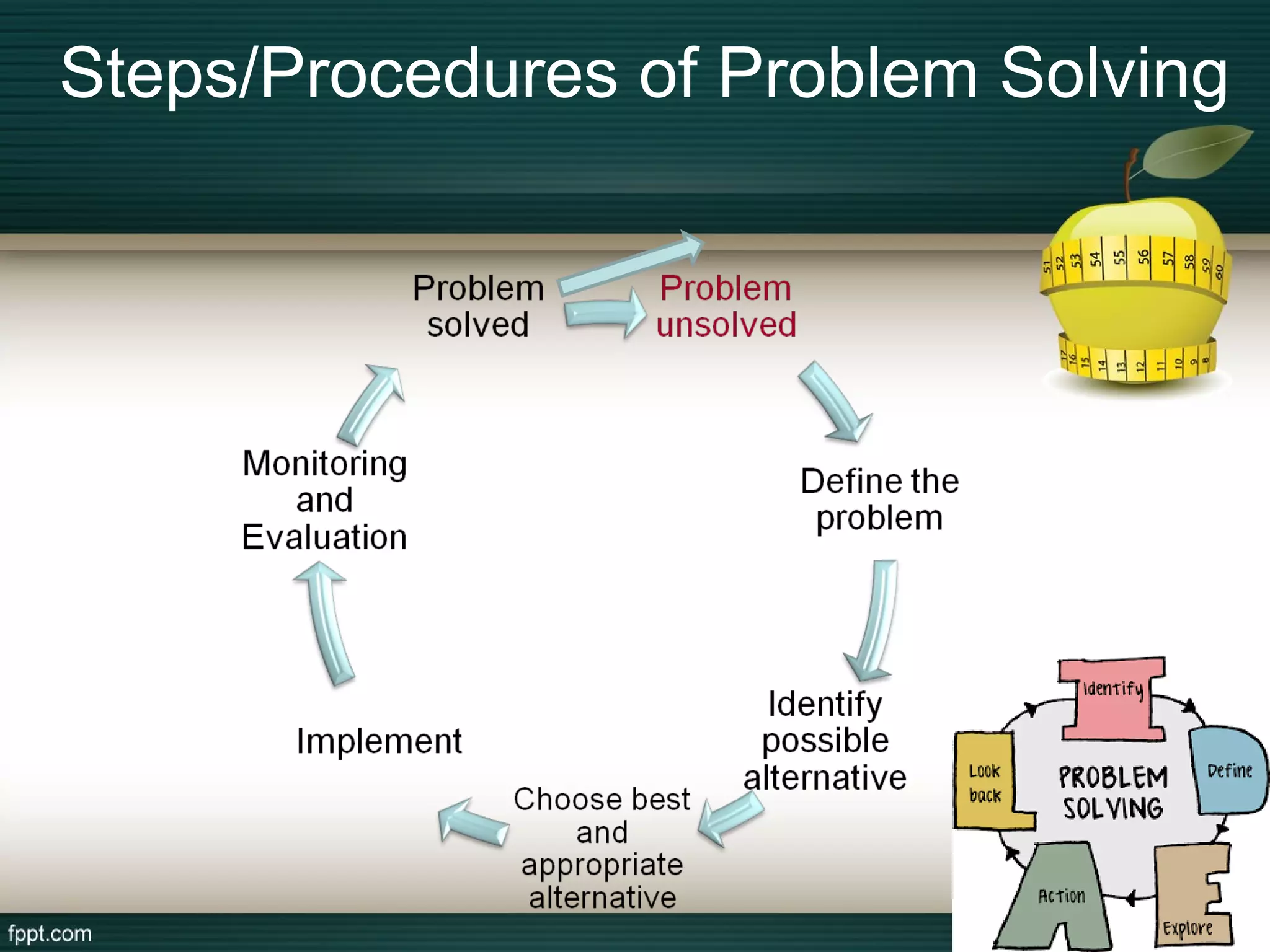 Steps/Procedures of Problem Solving

Problem solved

Problem unsolved

Define the problem

Identify possible alternative

Choose best and appropriate alternative

Implement

Monitoring and Evaluation

51 52 53 54 55 56 57 58 59 60

17 16 15 14 13 12 11 10 9 8

Identify

Define

Explore

Action

Look back

PROBLEM SOLVING

fppt.com